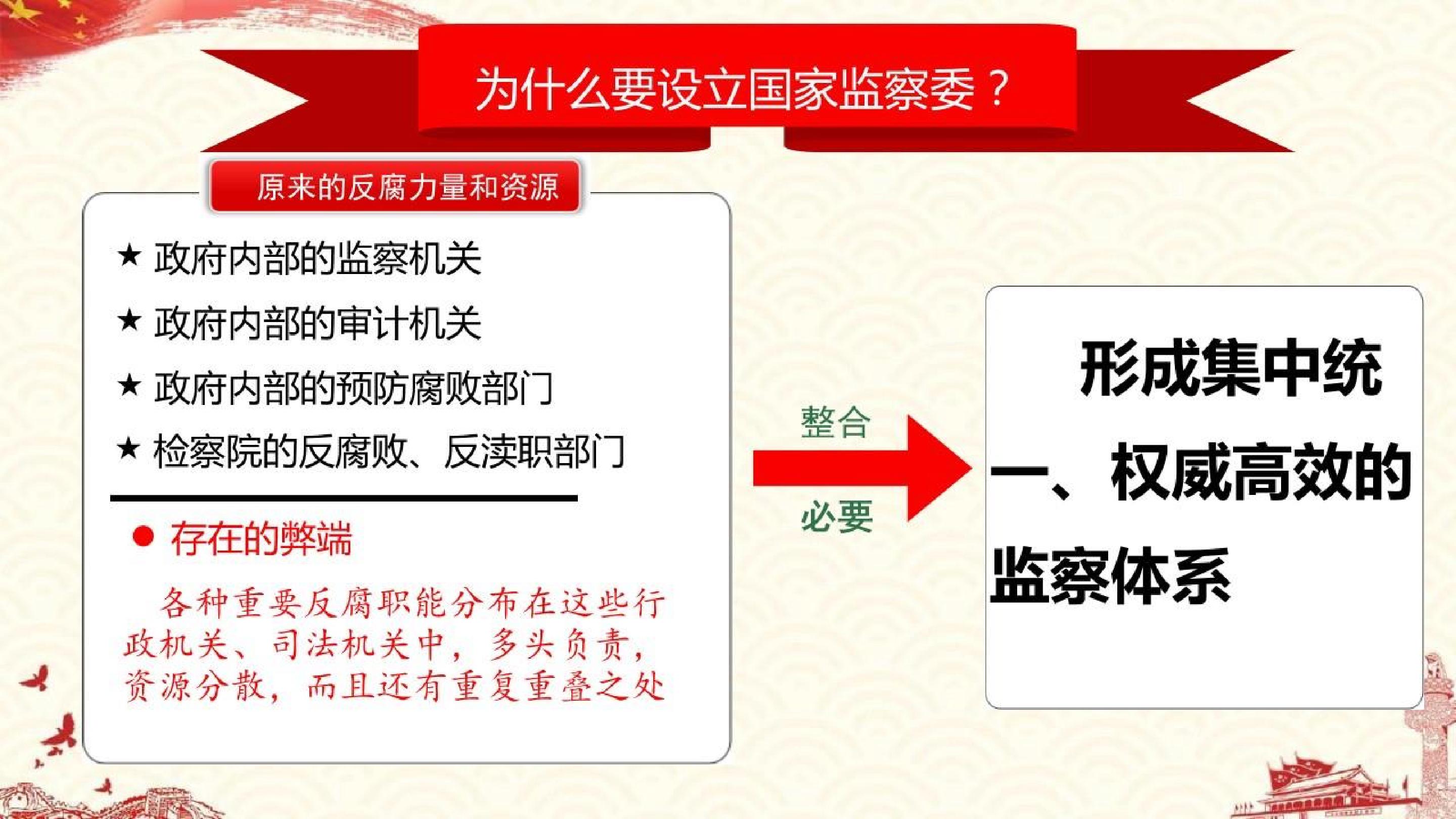 为什么要设立国家监察委？

原来的反腐力量和资源

★ 政府内部的监察机关
★ 政府内部的审计机关
★ 政府内部的预防腐败部门
★ 检察院的反腐败、反渎职部门

● 存在的弊端

各种重要反腐职能分布在这些行政机关、司法机关中，多头负责，资源分散，而且还有重复重叠之处

整合

必要

形成集中统一、权威高效的监察体系